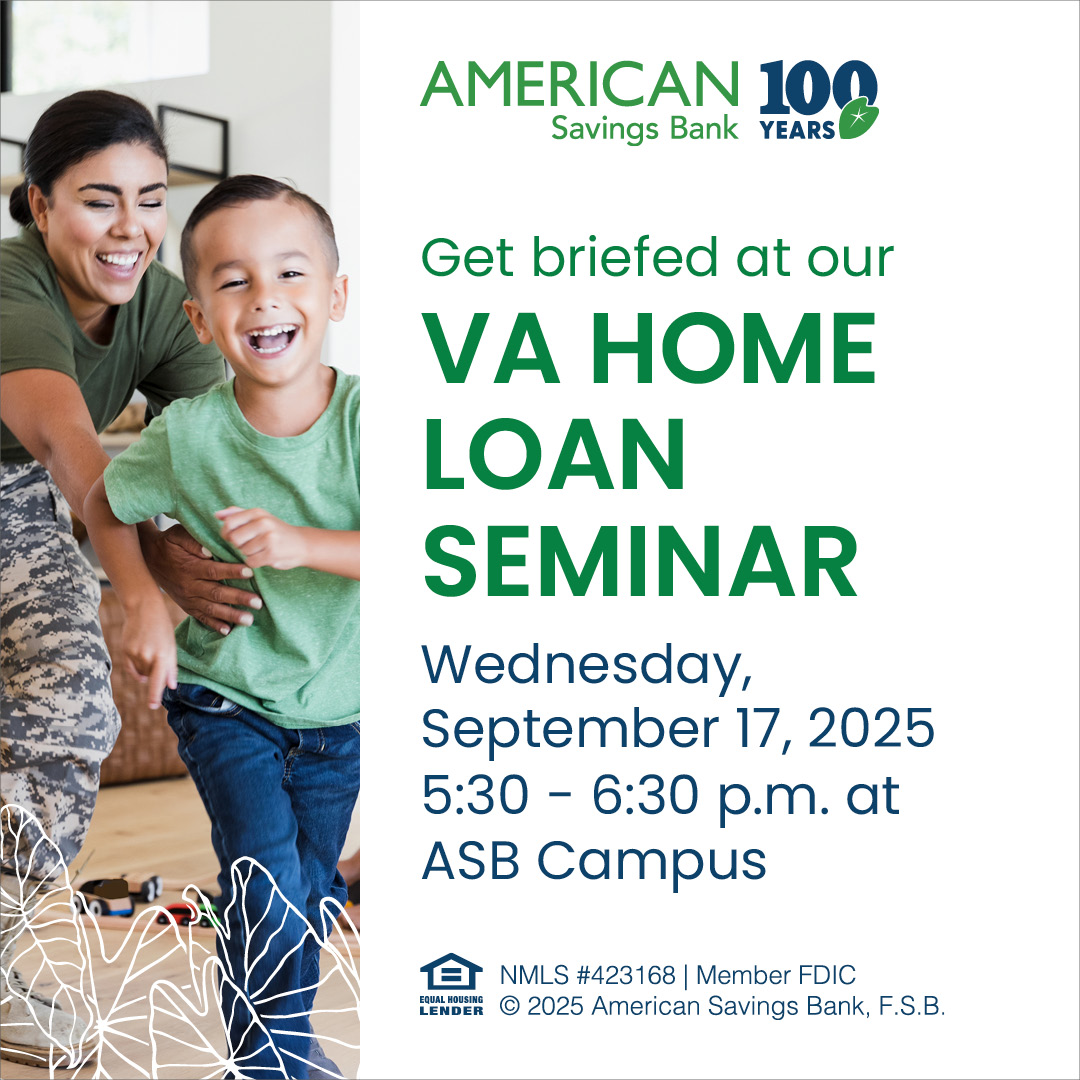 AMERICAN Savings Bank 100 YEARS

Get briefed at our

VA HOME LOAN SEMINAR

Wednesday, September 17, 2025 5:30 - 6:30 p.m. at ASB Campus

EQUAL HOUSING LENDER

NMLS #423168 | Member FDIC
© 2025 American Savings Bank, F.S.B.